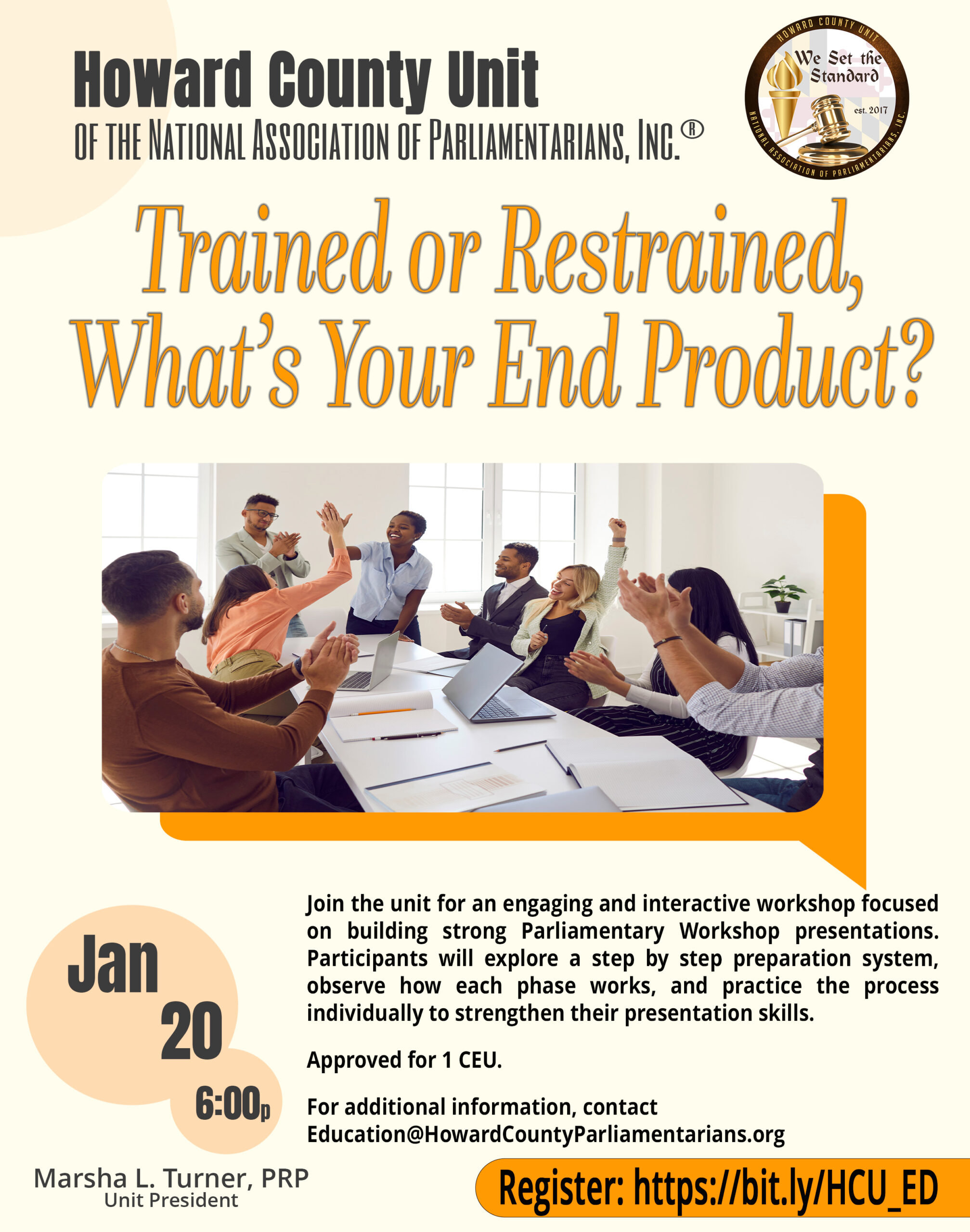 Howard County Unit
OF THE NATIONAL ASSOCIATION OF PARLIAMENTARIANS, INC.®

HOWARD COUNTY UNIT
We Set the Standard
est. 2017
NATIONAL ASSOCIATION OF PARLIAMENTARIANS, INC.

Trained or Restrained, What's Your End Product?

Jan 20
6:00p

Join the unit for an engaging and interactive workshop focused on building strong Parliamentary Workshop presentations. Participants will explore a step by step preparation system, observe how each phase works, and practice the process individually to strengthen their presentation skills.

Approved for 1 CEU.

For additional information, contact Education@HowardCountyParliamentarians.org

Marsha L. Turner, PRP
Unit President

Register: https://bit.ly/HCU_ED